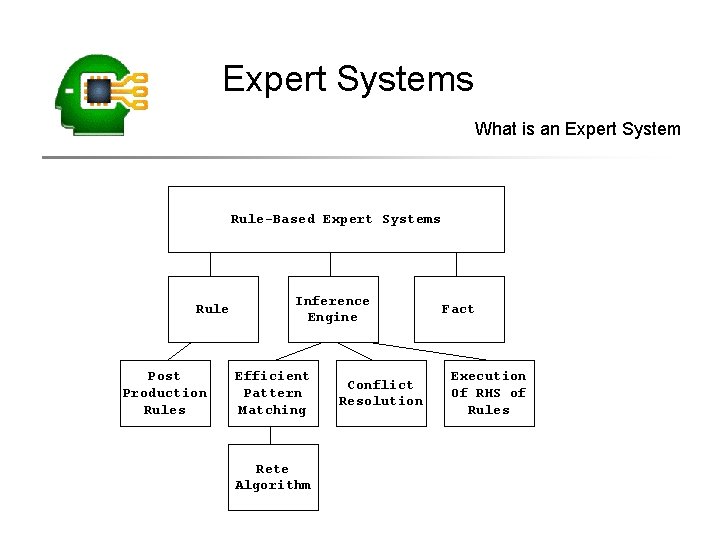 Expert Systems

What is an Expert System

Rule-Based Expert Systems

Rule

Inference Engine

Fact

Post Production Rules

Efficient Pattern Matching

Conflict Resolution

Execution Of RHS of Rules

Rete Algorithm